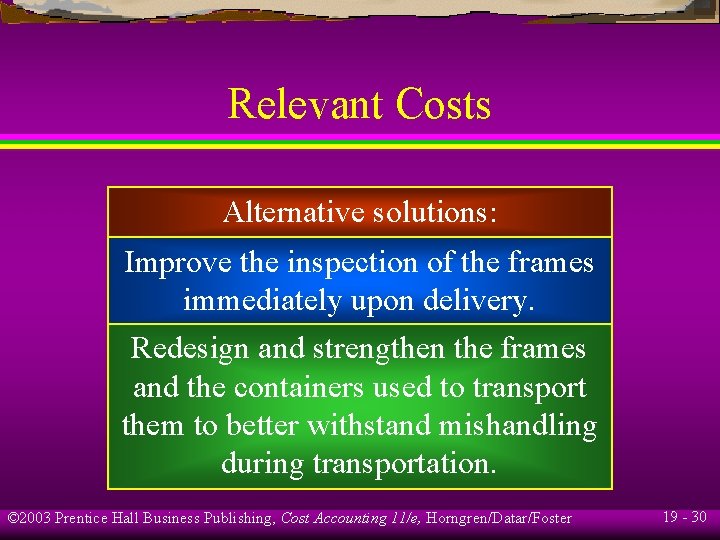 Relevant Costs

Alternative solutions:

Improve the inspection of the frames immediately upon delivery.

Redesign and strengthen the frames and the containers used to transport them to better withstand mishandling during transportation.

©2003 Prentice Hall Business Publishing, Cost Accounting 11/e, Horngren/Datar/Foster

19 - 30